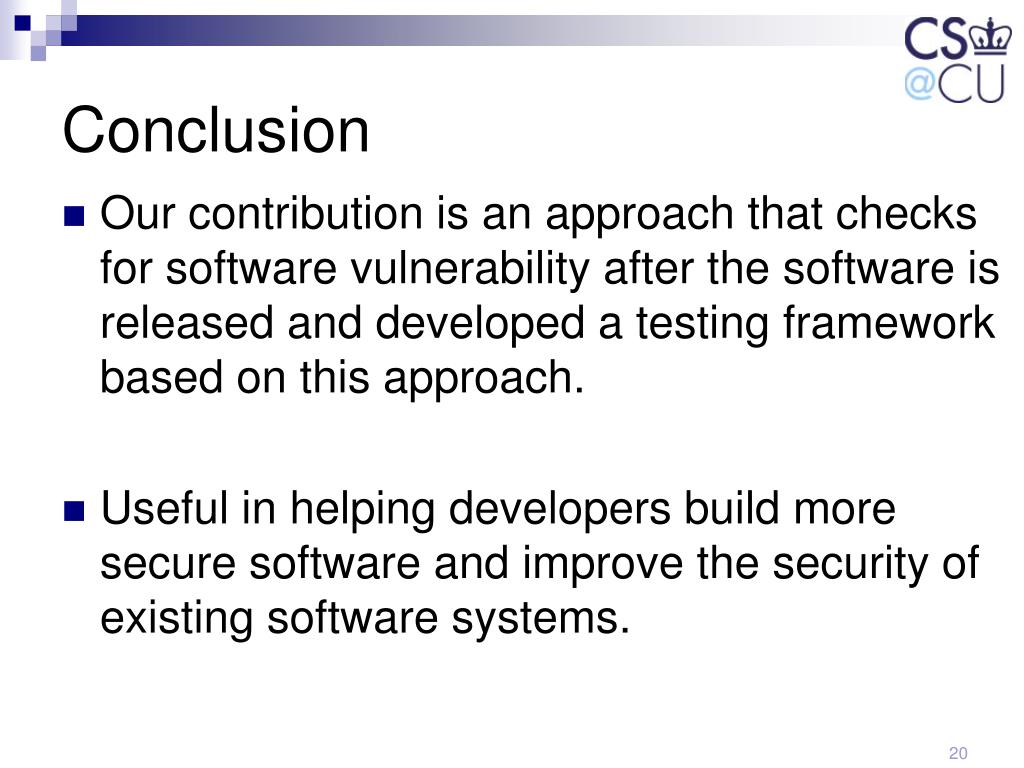 CS
@CU

Conclusion

Our contribution is an approach that checks for software vulnerability after the software is released and developed a testing framework based on this approach.

Useful in helping developers build more secure software and improve the security of existing software systems.

20